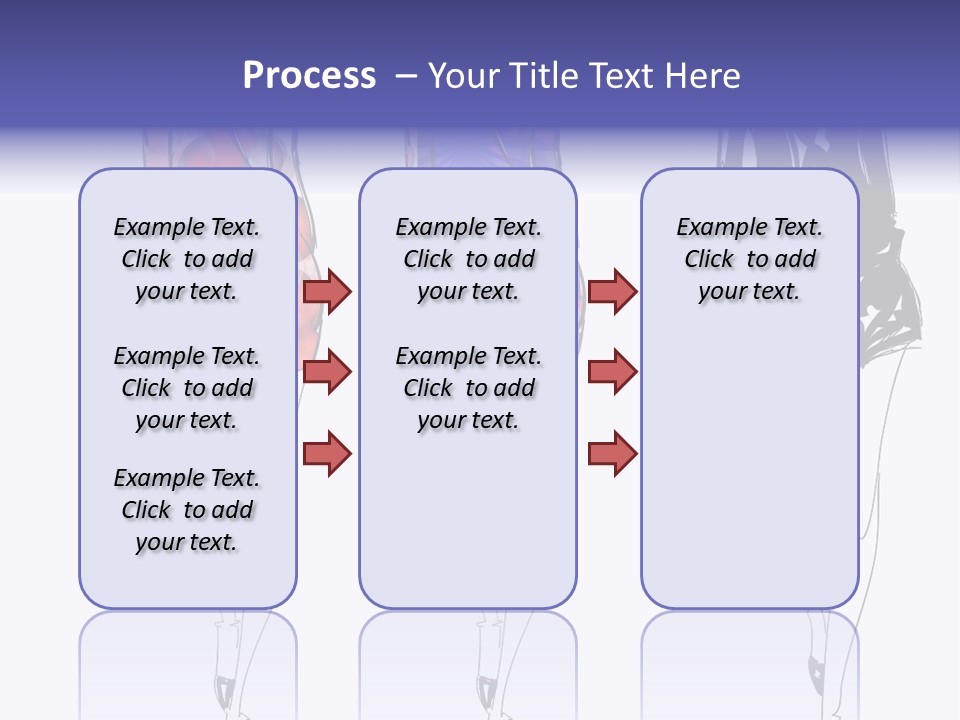 Process – Your Title Text Here

Example Text. Click to add your text.

Example Text. Click to add your text.

Example Text. Click to add your text.

Example Text. Click to add your text.

Example Text. Click to add your text.

Example Text. Click to add your text.